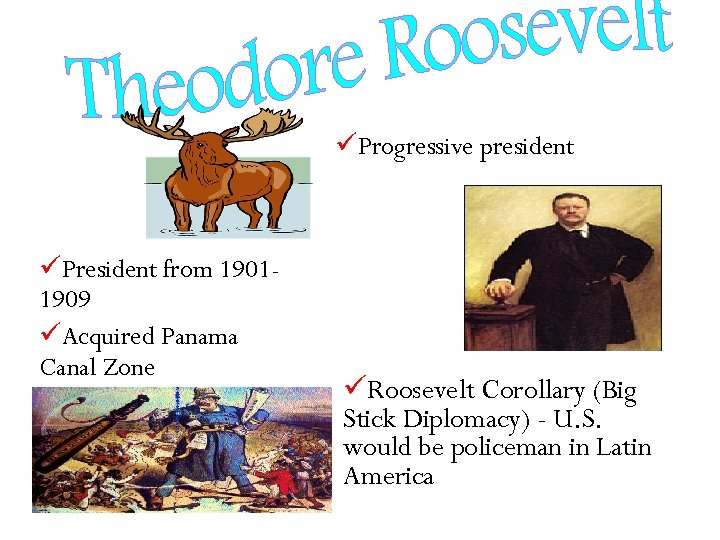 Theodore Roosevelt

✓Progressive president

✓President from 1901-1909

✓Acquired Panama Canal Zone

✓Roosevelt Corollary (Big Stick Diplomacy) - U.S. would be policeman in Latin America